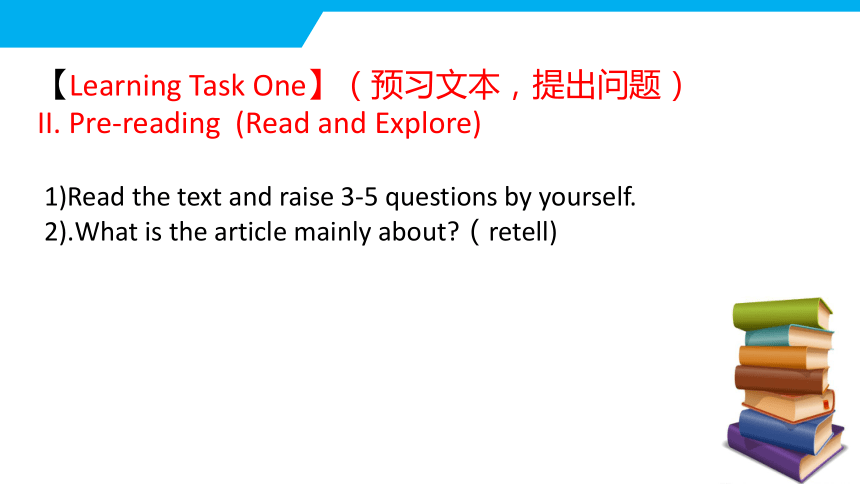 【Learning Task One】（预习文本，提出问题）
II. Pre-reading (Read and Explore)

1)Read the text and raise 3-5 questions by yourself.
2).What is the article mainly about?（ retell)